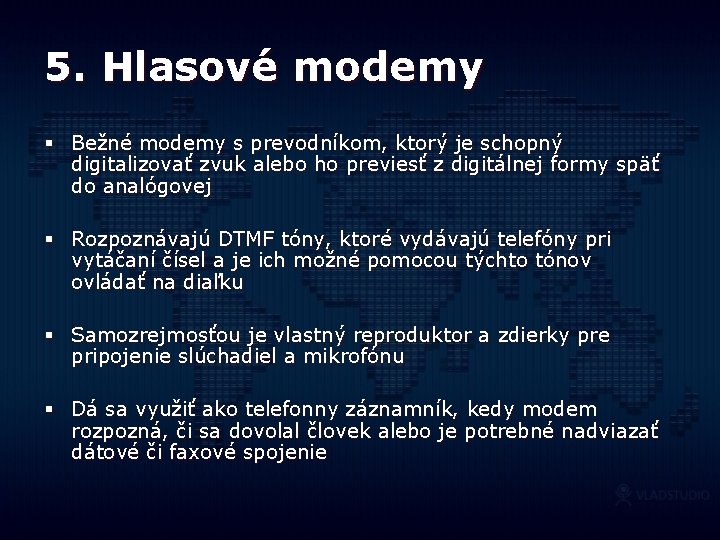 5. Hlasové modemy

▪ Bežné modemy s prevodníkom, ktorý je schopný digitalizovať zvuk alebo ho previesť z digitálnej formy späť do analógovej

▪ Rozpoznávajú DTMF tóny, ktoré vydávajú telefóny pri vytáčaní čísel a je ich možné pomocou týchto tónov ovládať na diaľku

▪ Samozrejmosťou je vlastný reproduktor a zdierky pre pripojenie slúchadiel a mikrofónu

▪ Dá sa využiť ako telefonny záznamník, kedy modem rozpozná, či sa dovolal človek alebo je potrebné nadviazať dátové či faxové spojenie

VLADSTUDIO